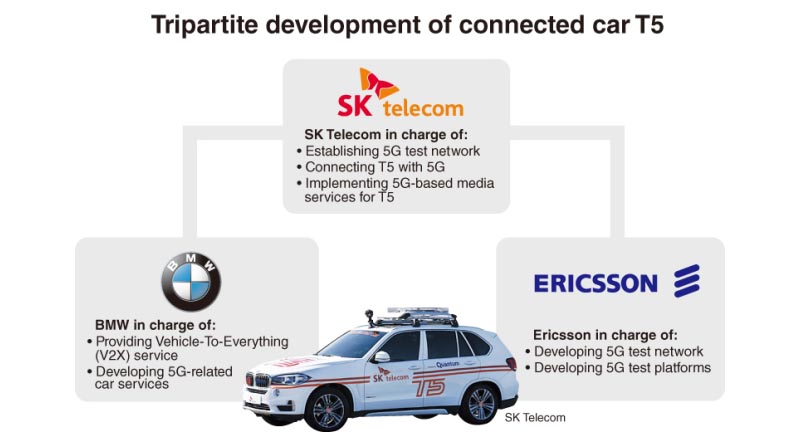 Tripartite development of connected car T5

SK telecom

SK Telecom in charge of:
• Establishing 5G test network
• Connecting T5 with 5G
• Implementing 5G-based media services for T5

BMW

BMW in charge of:
• Providing Vehicle-To-Everything (V2X) service
• Developing 5G-related car services

ERICSSON

Ericsson in charge of:
• Developing 5G test network
• Developing 5G test platforms

SK telecom
Quantum
T5

SK Telecom